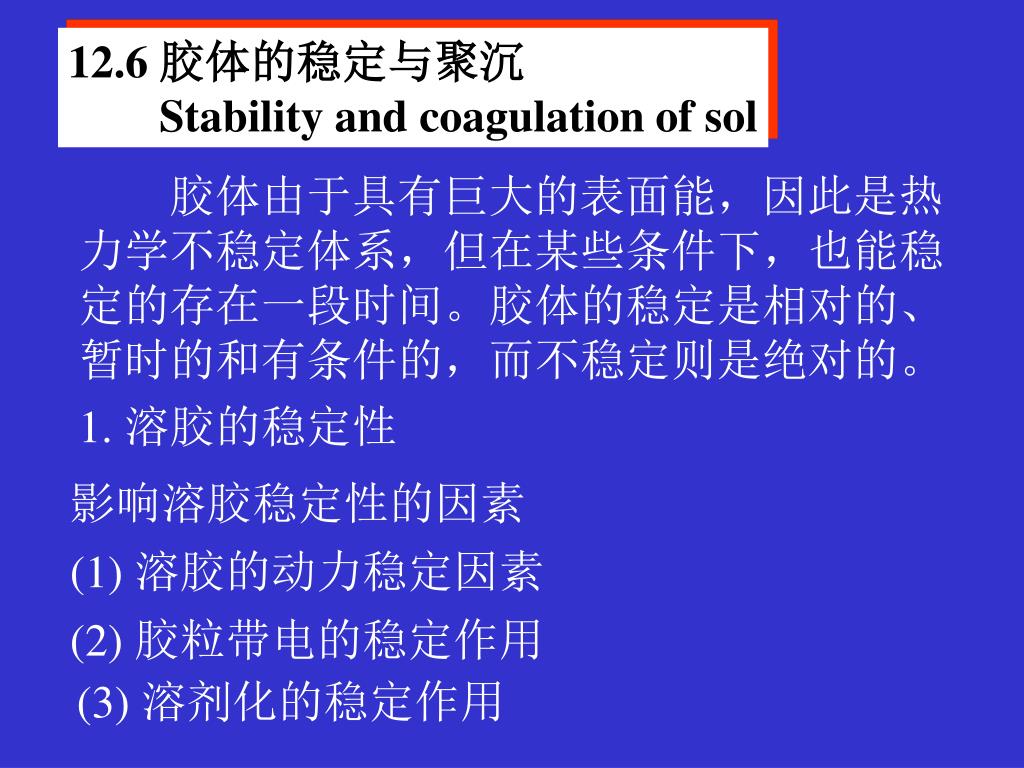 12.6 胶体的稳定与聚沉
Stability and coagulation of sol

胶体由于具有巨大的表面能，因此是热力学不稳定体系，但在某些条件下，也能稳定的存在一段时间。胶体的稳定是相对的、暂时的和有条件的，而不稳定则是绝对的。

1. 溶胶的稳定性

影响溶胶稳定性的因素

(1) 溶胶的动力稳定因素

(2) 胶粒带电的稳定作用

(3) 溶剂化的稳定作用